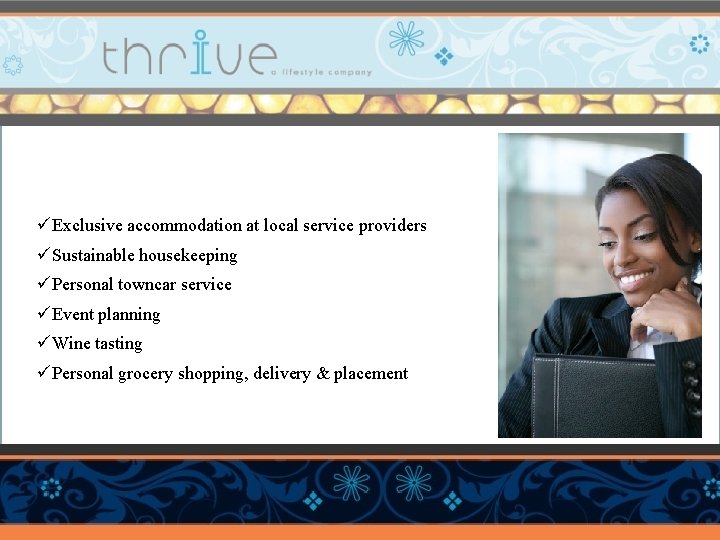 thrive
a lifestyle company

✓Exclusive accommodation at local service providers
✓Sustainable housekeeping
✓Personal towncar service
✓Event planning
✓Wine tasting
✓Personal grocery shopping, delivery & placement